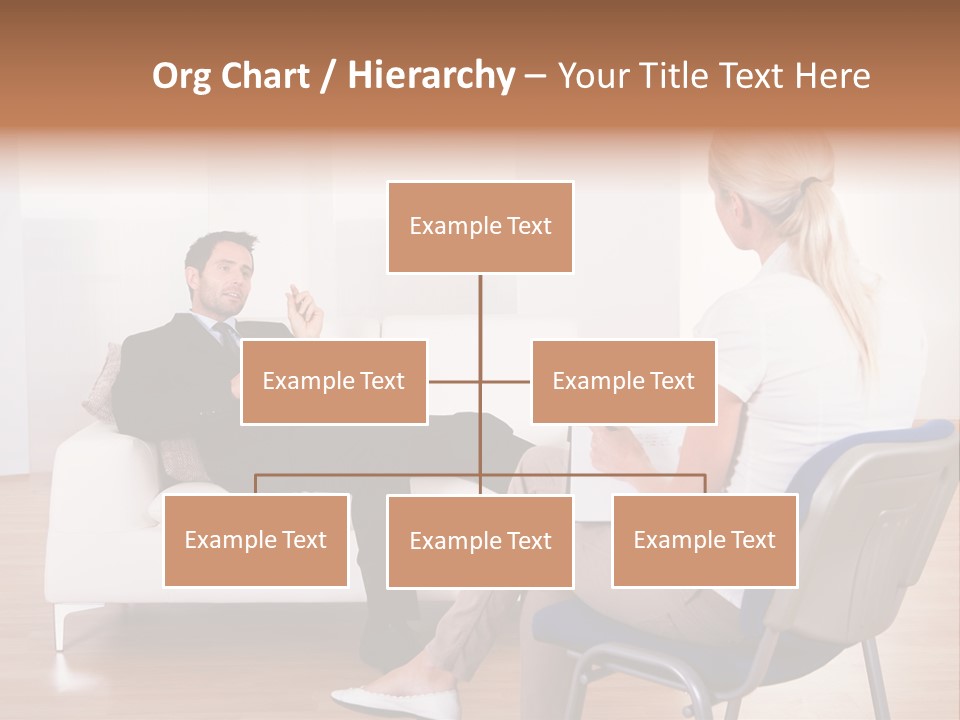 Org Chart / Hierarchy – Your Title Text Here

Example Text

Example Text

Example Text

Example Text

Example Text

Example Text